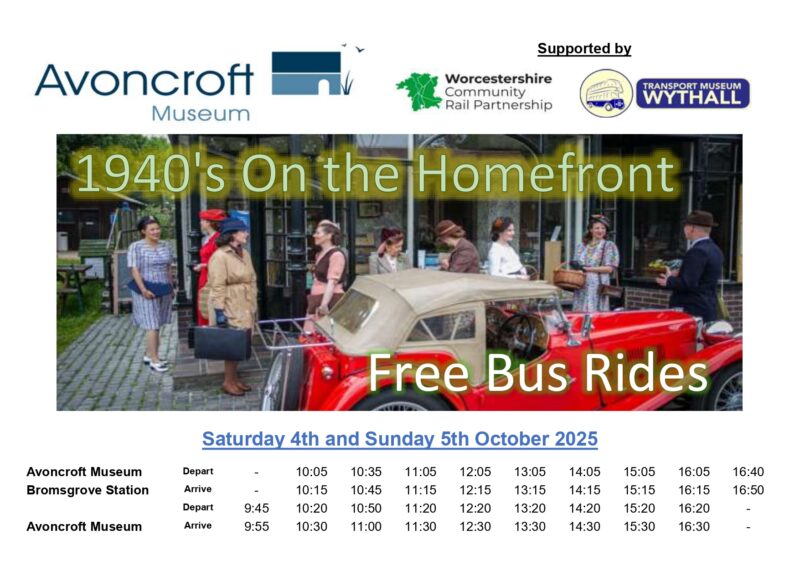 Avoncroft Museum

Supported by

Worcestershire Community Rail Partnership

TRANSPORT MUSEUM WYTHALL

1940's On the Homefront

Free Bus Rides

Saturday 4th and Sunday 5th October 2025

| | | | | | | | | | | | |
|---|---|---|---|---|---|---|---|---|---|---|---|
| Avoncroft Museum | Depart | - | 10:05 | 10:35 | 11:05 | 12:05 | 13:05 | 14:05 | 15:05 | 16:05 | 16:40 |
| Bromsgrove Station | Arrive | - | 10:15 | 10:45 | 11:15 | 12:15 | 13:15 | 14:15 | 15:15 | 16:15 | 16:50 |
| | Depart | 9:45 | 10:20 | 10:50 | 11:20 | 12:20 | 13:20 | 14:20 | 15:20 | 16:20 | - |
| Avoncroft Museum | Arrive | 9:55 | 10:30 | 11:00 | 11:30 | 12:30 | 13:30 | 14:30 | 15:30 | 16:30 | - |